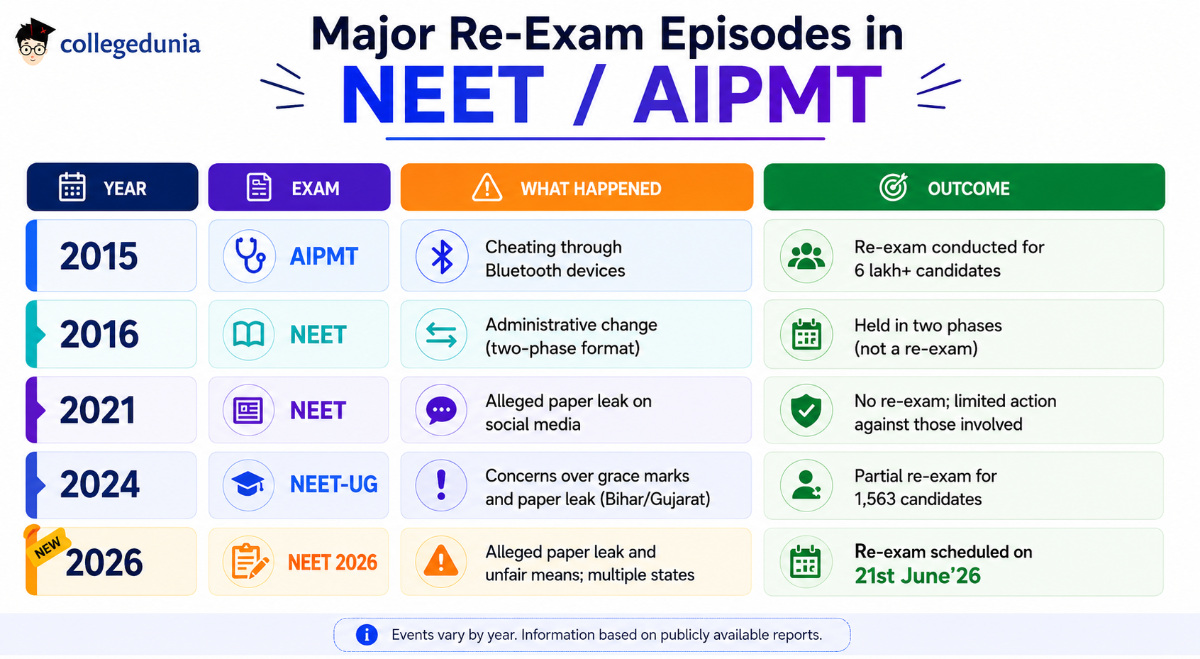 collegedunia

Major Re-Exam Episodes in NEET / AIPMT

| YEAR | EXAM | WHAT HAPPENED | OUTCOME |
|---|---|---|---|
| 2015 | AIPMT | Cheating through Bluetooth devices | Re-exam conducted for 6 lakh+ candidates |
| 2016 | NEET | Administrative change (two-phase format) | Held in two phases (not a re-exam) |
| 2021 | NEET | Alleged paper leak on social media | No re-exam; limited action against those involved |
| 2024 | NEET-UG | Concerns over grace marks and paper leak (Bihar/Gujarat) | Partial re-exam for 1,563 candidates |
| NEW 2026 | NEET 2026 | Alleged paper leak and unfair means; multiple states | Re-exam scheduled on 21st June'26 |

Events vary by year. Information based on publicly available reports.